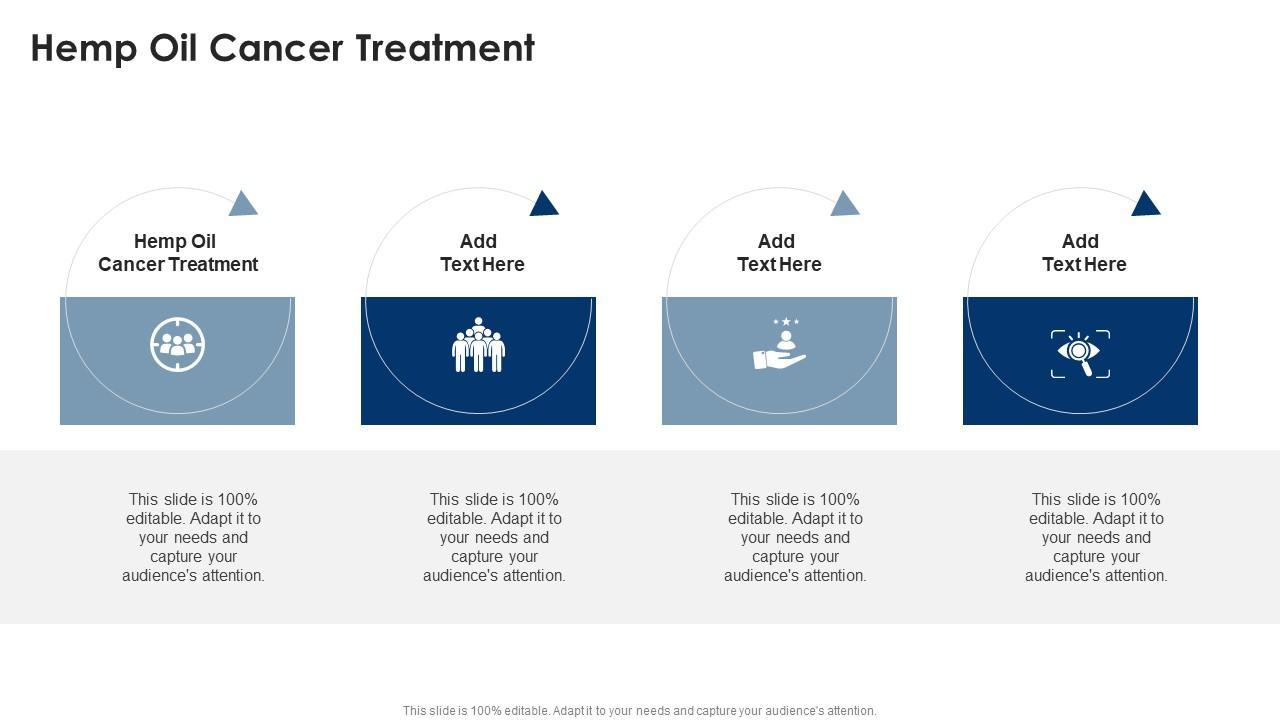 Hemp Oil Cancer Treatment

Hemp Oil Cancer Treatment

Add Text Here

Add Text Here

Add Text Here

This slide is 100% editable. Adapt it to your needs and capture your audience's attention.

This slide is 100% editable. Adapt it to your needs and capture your audience's attention.

This slide is 100% editable. Adapt it to your needs and capture your audience's attention.

This slide is 100% editable. Adapt it to your needs and capture your audience's attention.

This slide is 100% editable. Adapt it to your needs and capture your audience's attention.